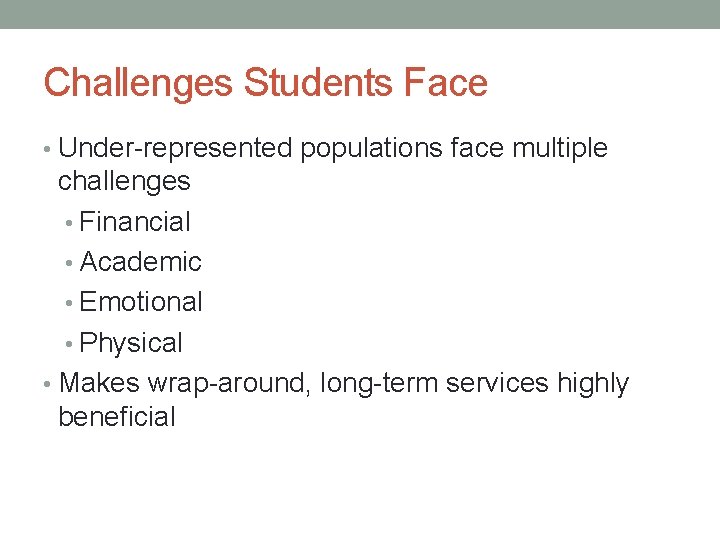 Challenges Students Face

• Under-represented populations face multiple challenges
  • Financial
  • Academic
  • Emotional
  • Physical
• Makes wrap-around, long-term services highly beneficial